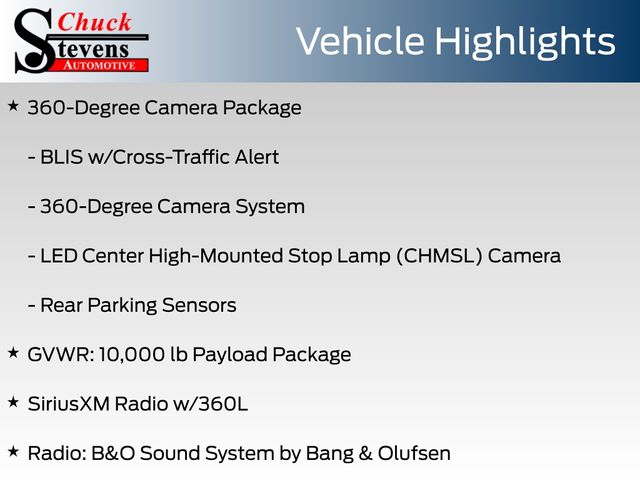 Chuck Stevens AUTOMOTIVE

Vehicle Highlights

★ 360-Degree Camera Package

- BLIS w/Cross-Traffic Alert

- 360-Degree Camera System

- LED Center High-Mounted Stop Lamp (CHMSL) Camera

- Rear Parking Sensors

★ GVWR: 10,000 lb Payload Package

★ SiriusXM Radio w/360L

★ Radio: B&O Sound System by Bang & Olufsen